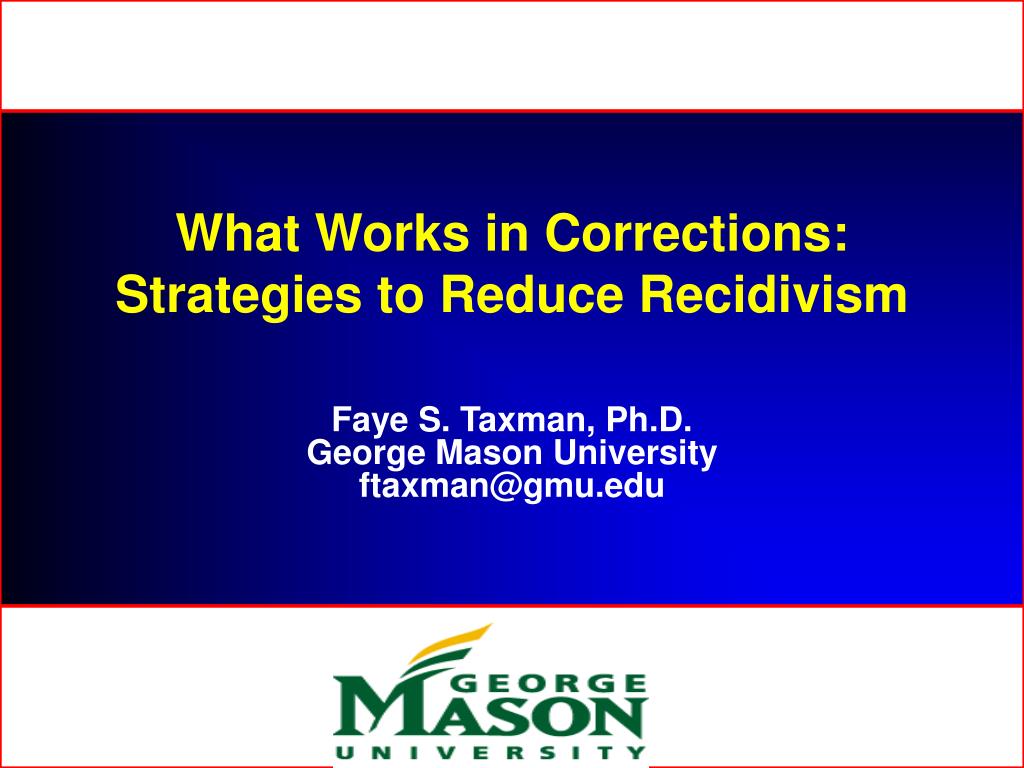 What Works in Corrections: Strategies to Reduce Recidivism

Faye S. Taxman, Ph.D.
George Mason University
ftaxman@gmu.edu

GEORGE
MASON
UNIVERSITY